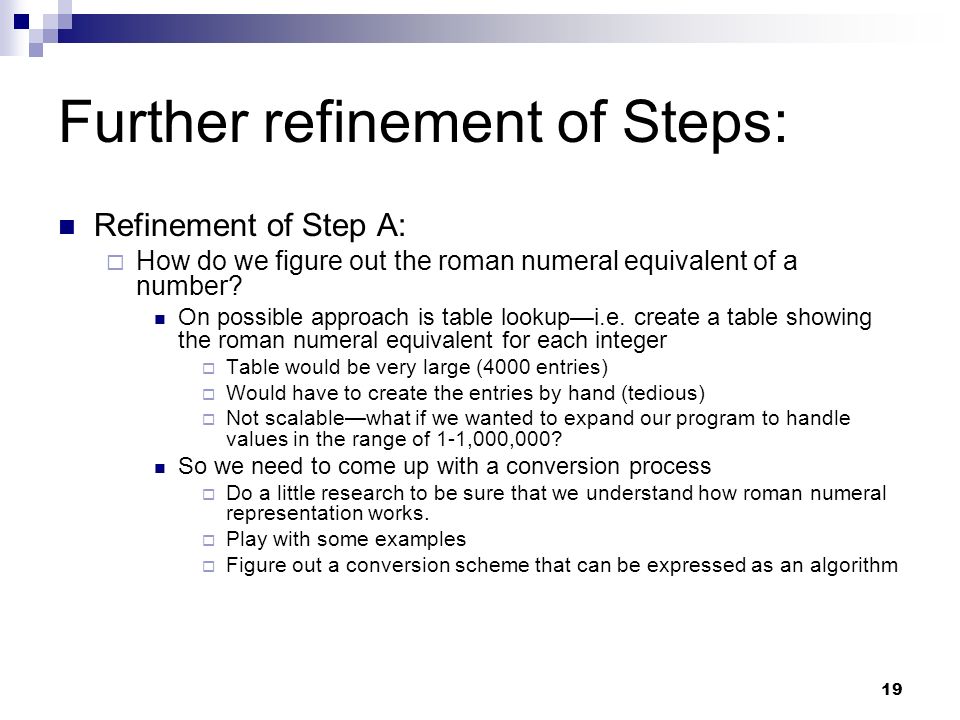 Further refinement of Steps:

Refinement of Step A:

How do we figure out the roman numeral equivalent of a number?

On possible approach is table lookup—i.e. create a table showing the roman numeral equivalent for each integer

Table would be very large (4000 entries)

Would have to create the entries by hand (tedious)

Not scalable—what if we wanted to expand our program to handle values in the range of 1-1,000,000?

So we need to come up with a conversion process

Do a little research to be sure that we understand how roman numeral representation works.

Play with some examples

Figure out a conversion scheme that can be expressed as an algorithm

19